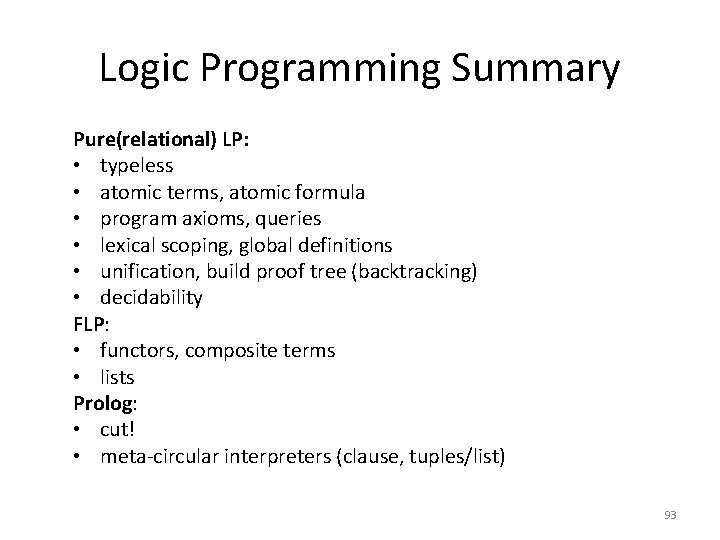 Logic Programming Summary

Pure(relational) LP:
• typeless
• atomic terms, atomic formula
• program axioms, queries
• lexical scoping, global definitions
• unification, build proof tree (backtracking)
• decidability
FLP:
• functors, composite terms
• lists
Prolog:
• cut!
• meta-circular interpreters (clause, tuples/list)

93